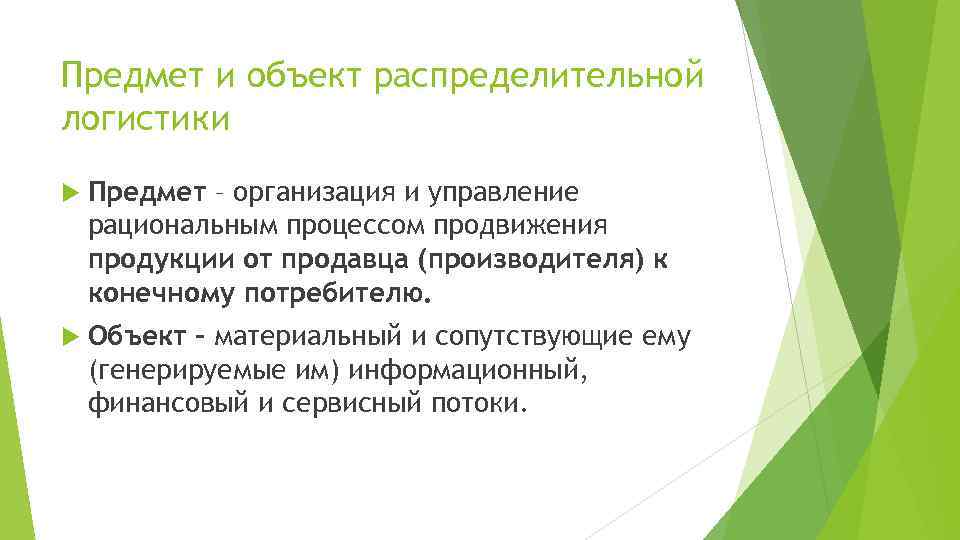 Предмет и объект распределительной логистики

Предмет – организация и управление рациональным процессом продвижения продукции от продавца (производителя) к конечному потребителю.

Объект – материальный и сопутствующие ему (генерируемые им) информационный, финансовый и сервисный потоки.